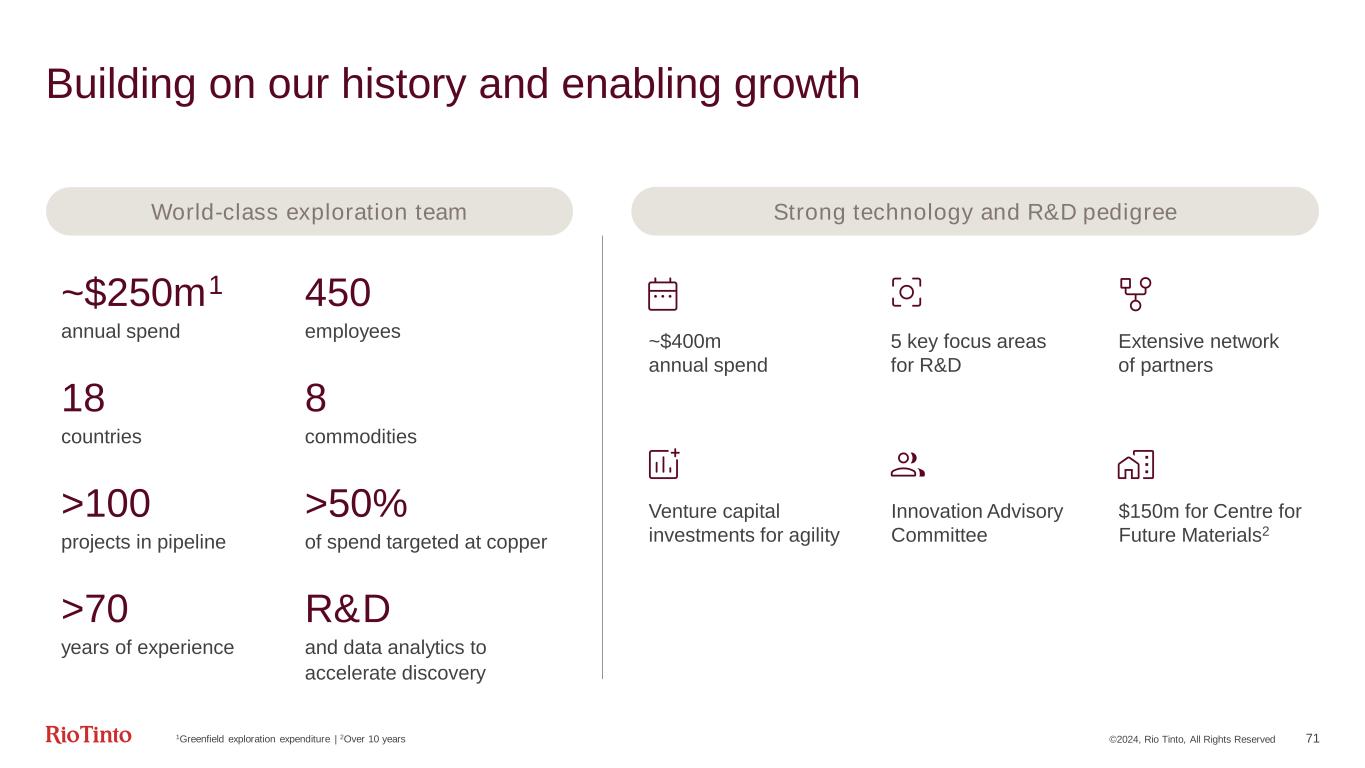 Building on our history and enabling growth

World-class exploration team

~\$250m$^1$
annual spend

450
employees

18
countries

8
commodities

>100
projects in pipeline

>50%
of spend targeted at copper

>70
years of experience

R&D
and data analytics to accelerate discovery

Strong technology and R&D pedigree

~\$400m
annual spend

5 key focus areas
for R&D

Extensive network
of partners

Venture capital
investments for agility

Innovation Advisory
Committee

\$150m for Centre for
Future Materials$^2$

RioTinto

$^1$Greenfield exploration expenditure | $^2$Over 10 years

©2024, Rio Tinto, All Rights Reserved

71